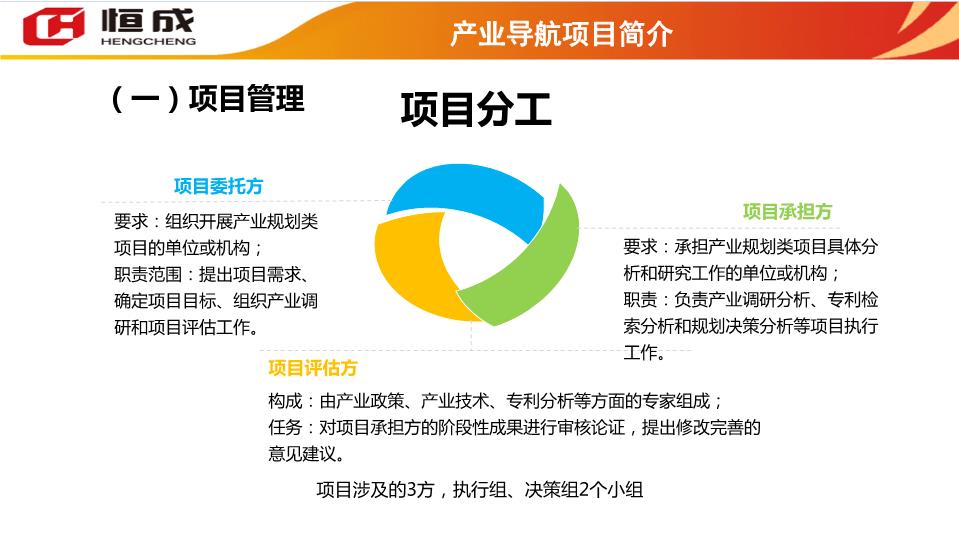 恒成
HENGCHENG

产业导航项目简介

（一）项目管理

项目分工

项目委托方

要求：组织开展产业规划类项目的单位或机构；
职责范围：提出项目需求、确定项目目标、组织产业调研和项目评估工作。

项目承担方

要求：承担产业规划类项目具体分析和研究工作的单位或机构；
职责：负责产业调研分析、专利检索分析和规划决策分析等项目执行工作。

项目评估方

构成：由产业政策、产业技术、专利分析等方面的专家组成；
任务：对项目承担方的阶段性成果进行审核论证，提出修改完善的意见建议。

项目涉及的3方，执行组、决策组2个小组